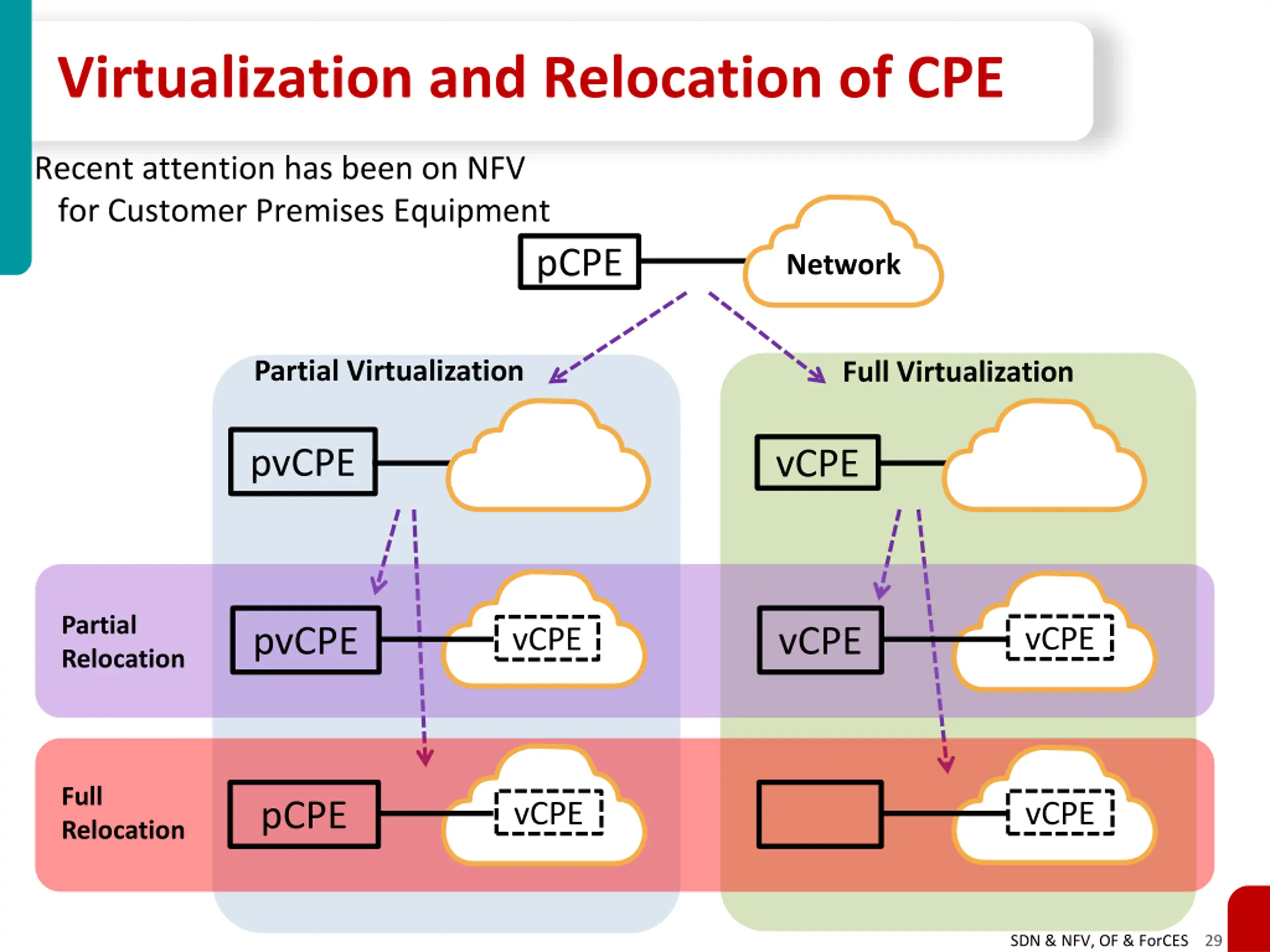 Virtualization and Relocation of CPE

Recent attention has been on NFV for Customer Premises Equipment

pCPE

Network

Partial Virtualization

Full Virtualization

pvCPE

vCPE

Partial Relocation

pvCPE

vCPE

vCPE

vCPE

Full Relocation

pCPE

vCPE

vCPE

SDN & NFV, OF & ForCES 29